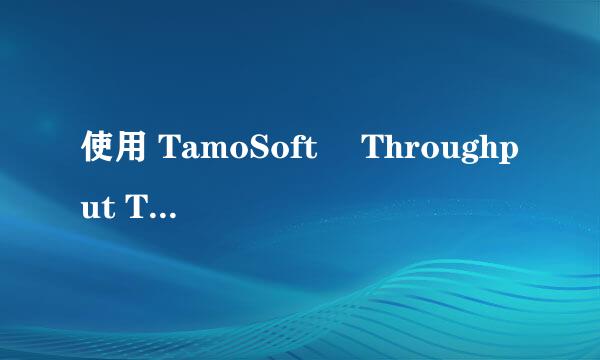 使用 TamoSoft Throughput T...